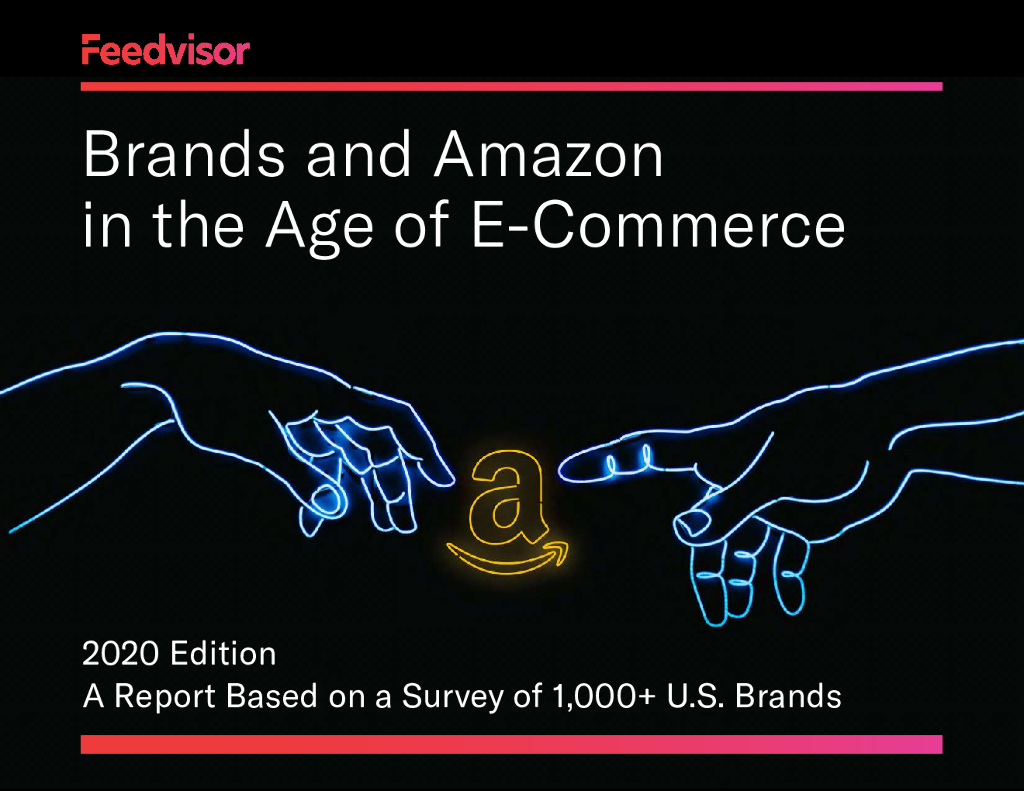 Feedvisor

Brands and Amazon in the Age of E-Commerce

a

2020 Edition
A Report Based on a Survey of 1,000+ U.S. Brands